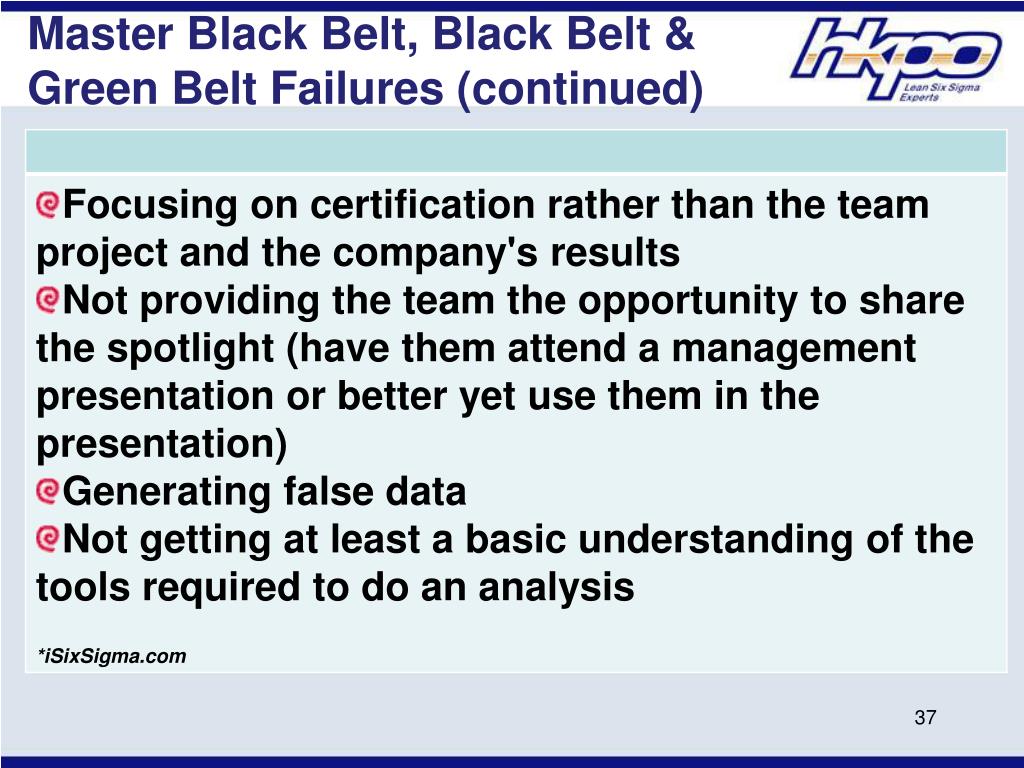 Master Black Belt, Black Belt & Green Belt Failures (continued)

HKPO
Lean Six Sigma Experts

Focusing on certification rather than the team project and the company's results
Not providing the team the opportunity to share the spotlight (have them attend a management presentation or better yet use them in the presentation)
Generating false data
Not getting at least a basic understanding of the tools required to do an analysis

*iSixSigma.com

37